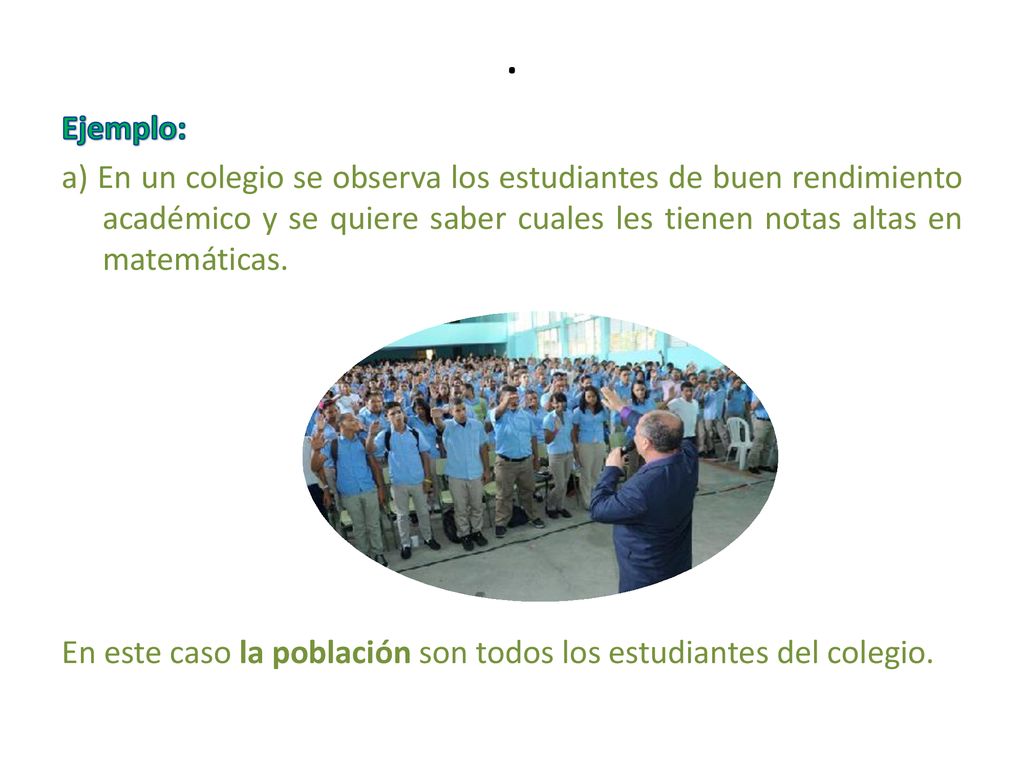 .

Ejemplo:

a) En un colegio se observa los estudiantes de buen rendimiento académico y se quiere saber cuales les tienen notas altas en matemáticas.

En este caso la población son todos los estudiantes del colegio.